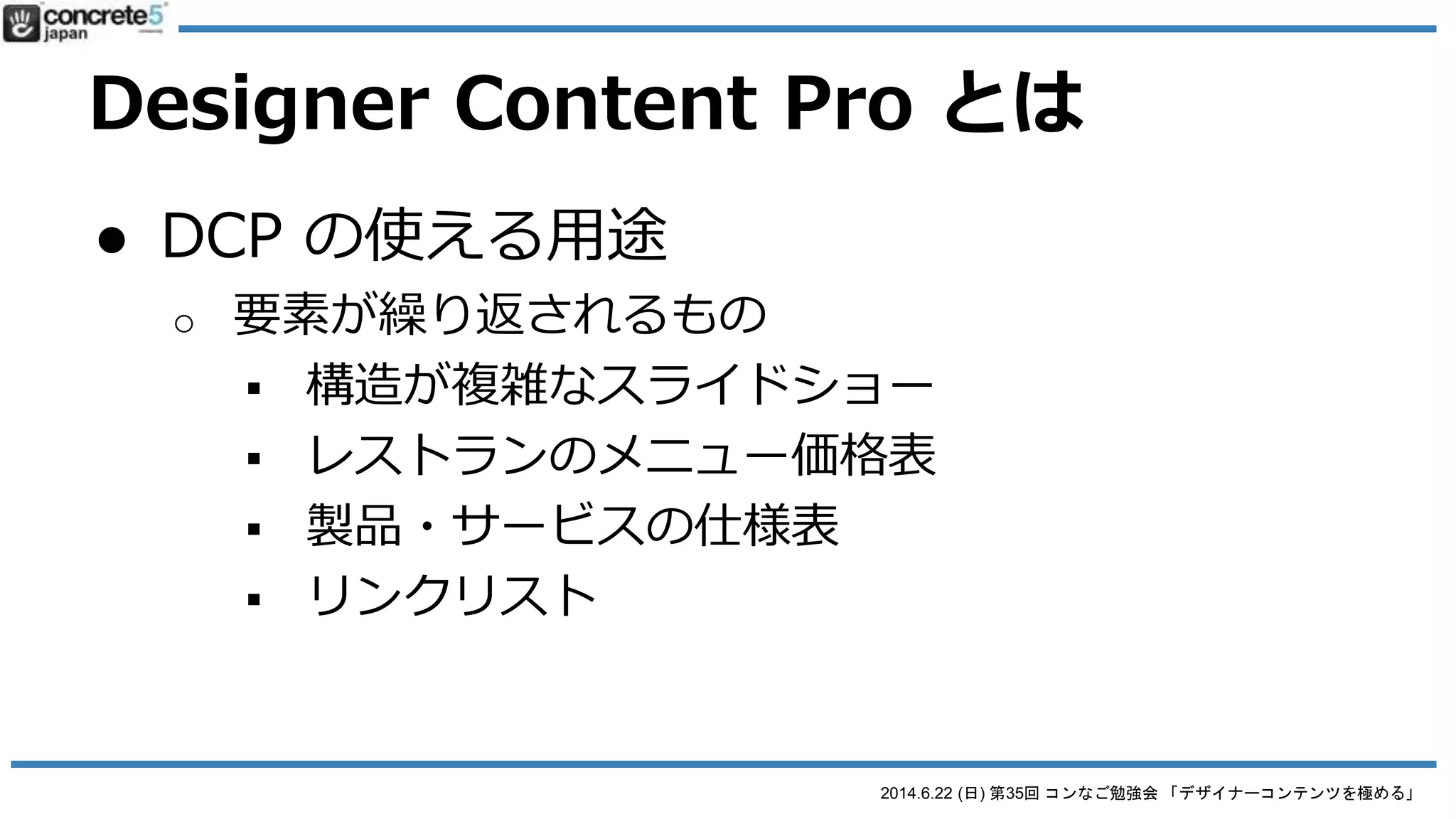 concrete5 japan

Designer Content Pro とは

● DCP の使える用途
○ 要素が繰り返されるもの
▪ 構造が複雑なスライドショー
▪ レストランのメニュー価格表
▪ 製品・サービスの仕様表
▪ リンクリスト

2014.6.22 (日) 第35回 コンなご勉強会 「デザイナーコンテンツを極める」